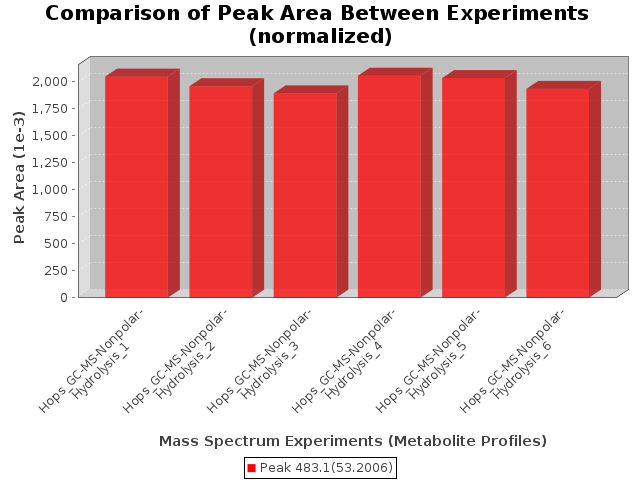 Comparison of Peak Area Between Experiments (normalized)

Peak Area (1e-3)

2,000
1,750
1,500
1,250
1,000
750
500
250
0

Hops_GC-MS-Nonpolar-Hydrolysis_1
Hops_GC-MS-Nonpolar-Hydrolysis_2
Hops_GC-MS-Nonpolar-Hydrolysis_3
Hops_GC-MS-Nonpolar-Hydrolysis_4
Hops_GC-MS-Nonpolar-Hydrolysis_5
Hops_GC-MS-Nonpolar-Hydrolysis_6

Mass Spectrum Experiments (Metabolite Profiles)

Peak 483.1(53.2006)